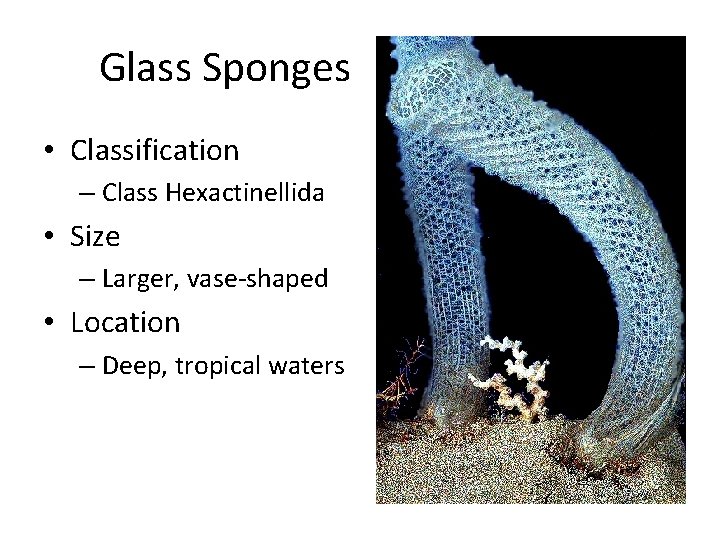 Glass Sponges

• Classification
– Class Hexactinellida
• Size
– Larger, vase-shaped
• Location
– Deep, tropical waters